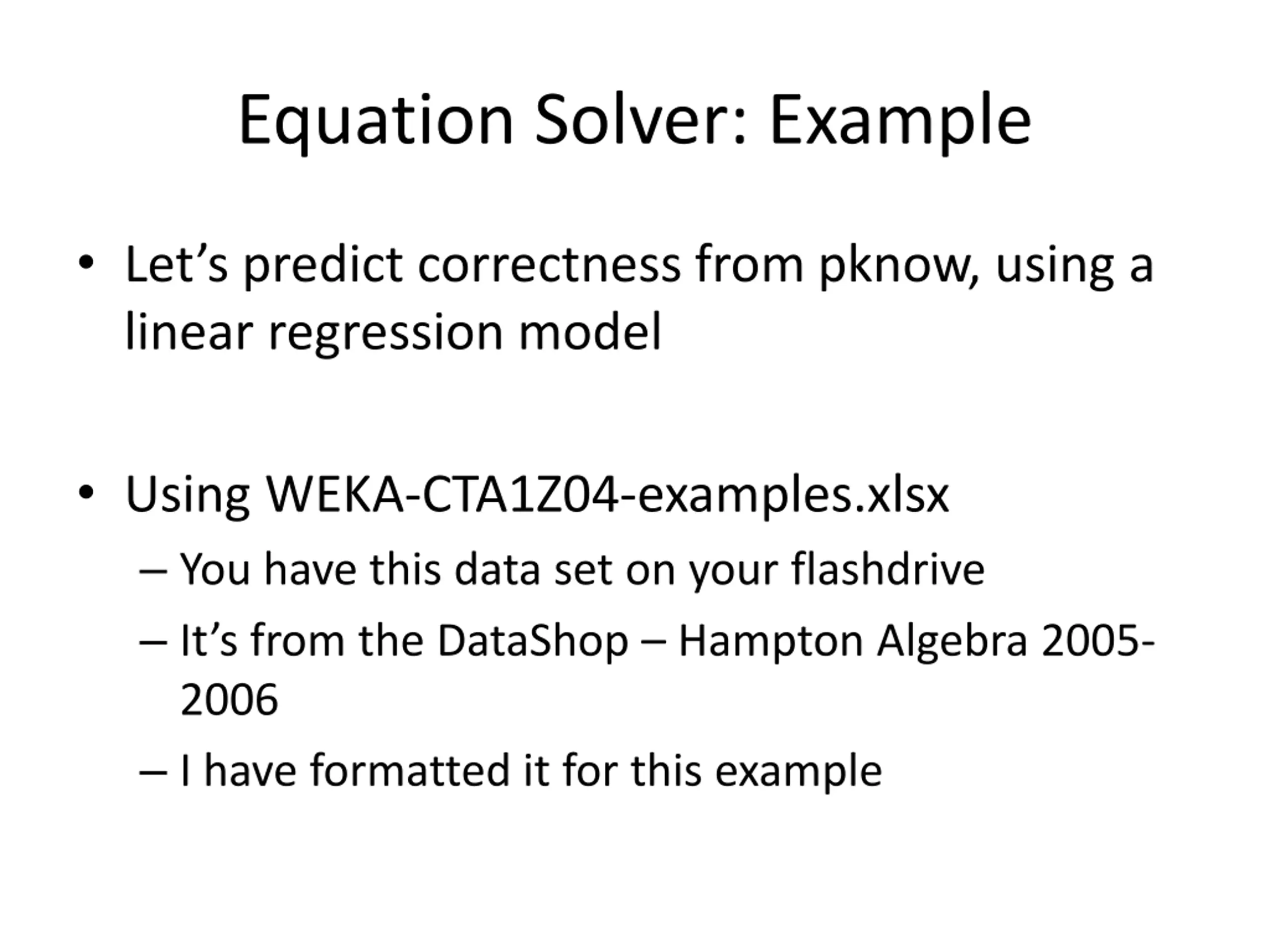 Equation Solver: Example

• Let’s predict correctness from pknow, using a linear regression model

• Using WEKA-CTA1Z04-examples.xlsx
– You have this data set on your flashdrive
– It’s from the DataShop – Hampton Algebra 2005-2006
– I have formatted it for this example